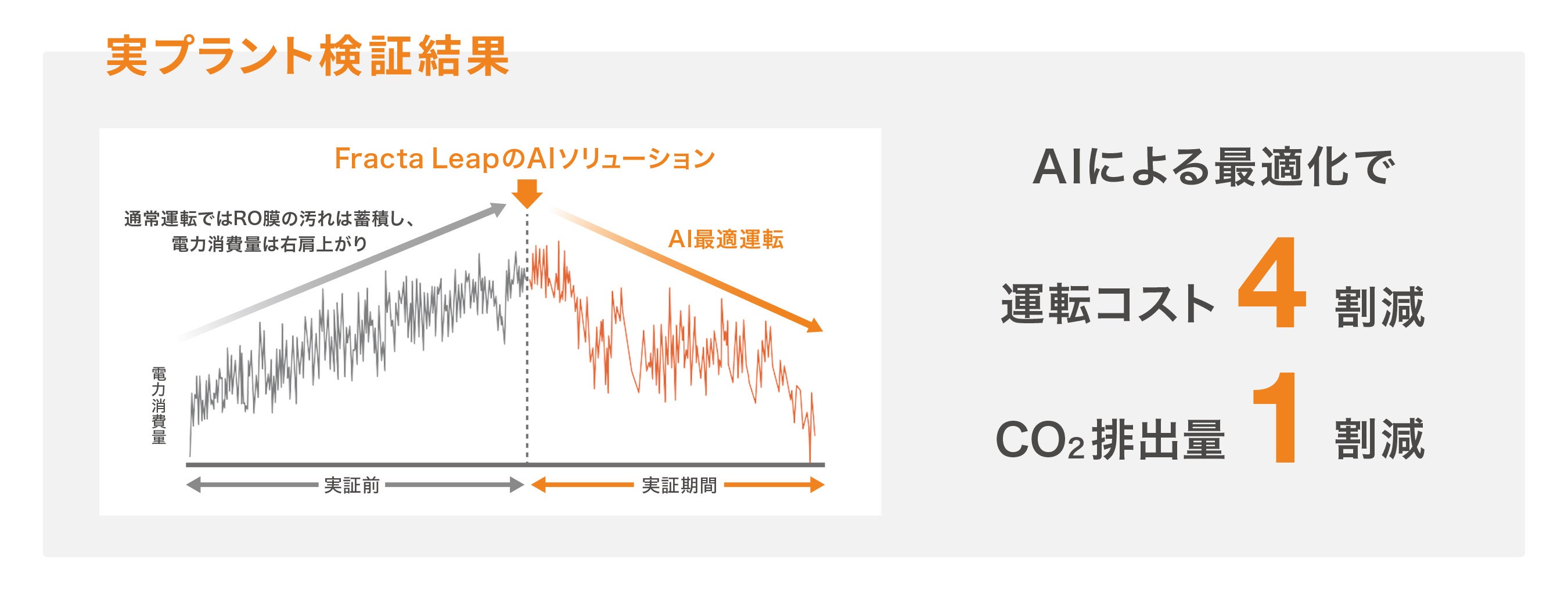 実プラント検証結果

Fracta LeapのAIソリューション

通常運転ではRO膜の汚れは蓄積し、電力消費量は右肩上がり

AI最適運転

電力消費量

実証前

実証期間

AIによる最適化で

運転コスト 4 割減

$CO_2$排出量 1 割減